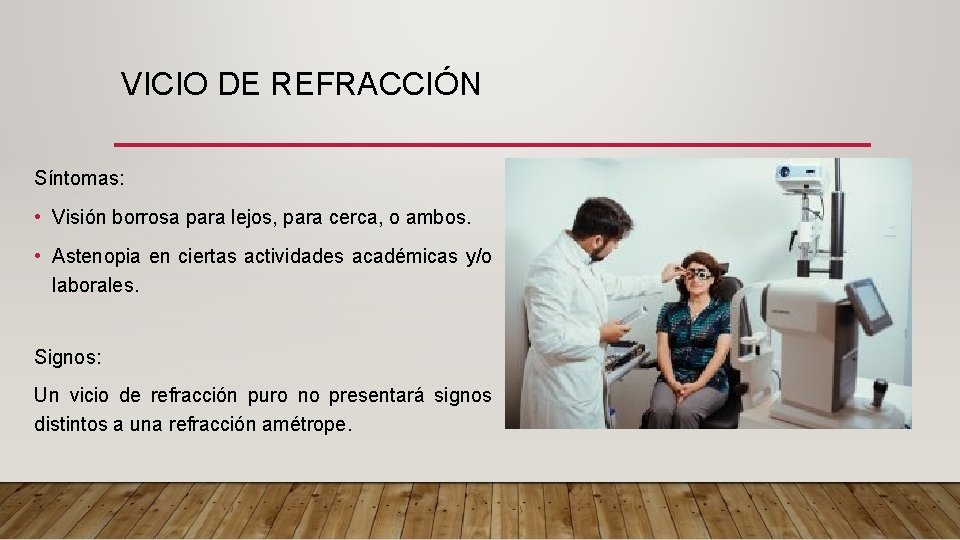 VICIO DE REFRACCIÓN

Síntomas:

• Visión borrosa para lejos, para cerca, o ambos.

• Astenopia en ciertas actividades académicas y/o laborales.

Signos:

Un vicio de refracción puro no presentará signos distintos a una refracción amétrope.